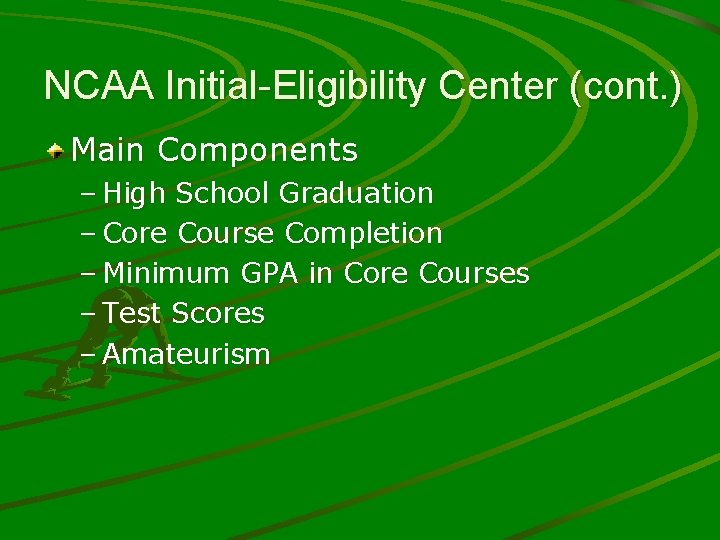 NCAA Initial-Eligibility Center (cont.)

Main Components
– High School Graduation
– Core Course Completion
– Minimum GPA in Core Courses
– Test Scores
– Amateurism